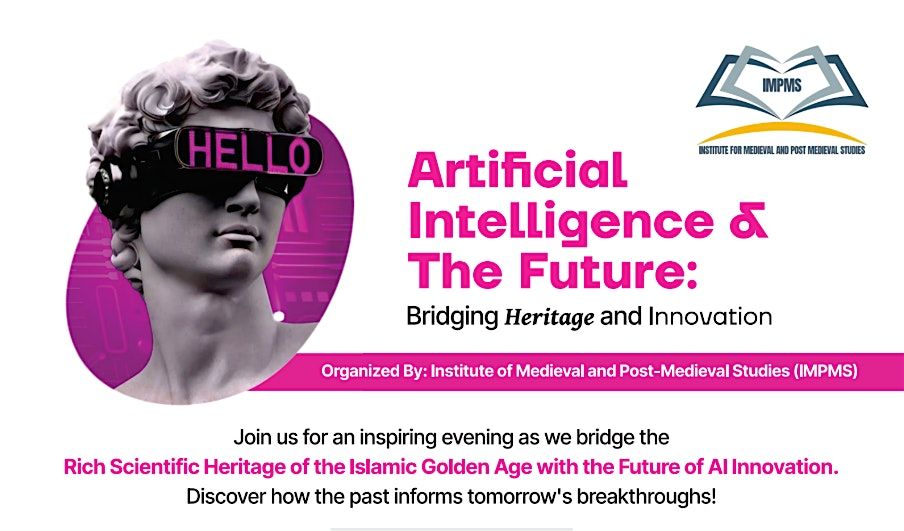 HELLO

IMPMS
INSTITUTE FOR MEDIEVAL AND POST MEDIEVAL STUDIES

Artificial Intelligence & The Future:
Bridging Heritage and Innovation

Organized By: Institute of Medieval and Post-Medieval Studies (IMPMS)

Join us for an inspiring evening as we bridge the Rich Scientific Heritage of the Islamic Golden Age with the Future of AI Innovation. Discover how the past informs tomorrow's breakthroughs!